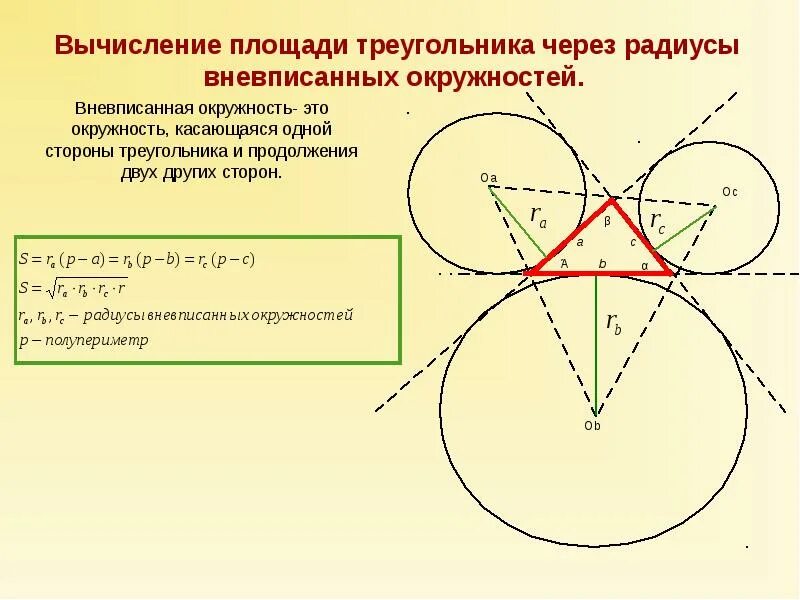 Вычисление площади треугольника через радиусы вневписанных окружностей.

Вневписанная окружность- это окружность, касающаяся одной стороны треугольника и продолжения двух других сторон.

$S = r_a(p-a) = r_b(p-b) = r_c(p-c)$
$S = \sqrt{r_a \cdot r_b \cdot r_c \cdot r}$
$r_a, r_b, r_c$ – радиусы вневписанных окружностей
$p$ – полупериметр

Oa
Oc
$r_a$
$r_c$
β
a
c
A
b
α
$r_b$
Ob